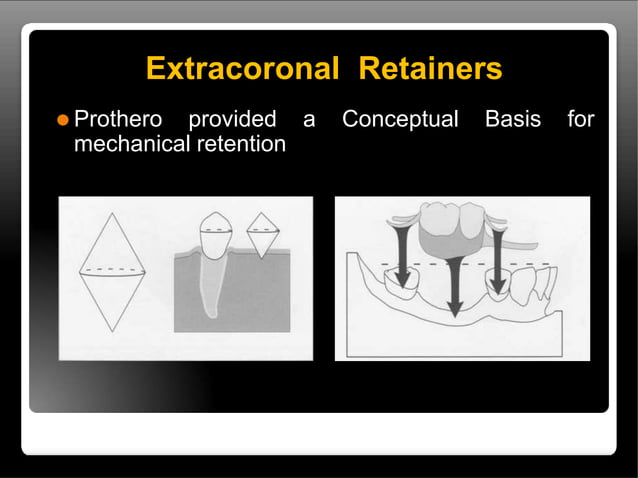 Extracoronal Retainers

Prothero provided a Conceptual Basis for mechanical retention